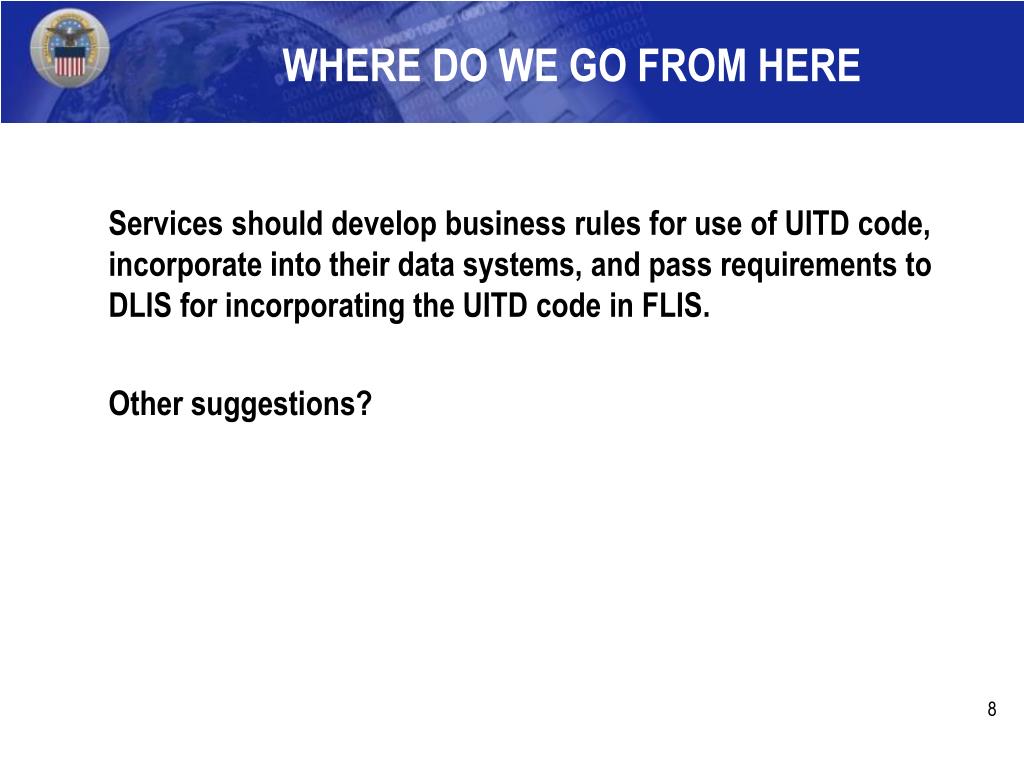 WHERE DO WE GO FROM HERE

Services should develop business rules for use of UITD code, incorporate into their data systems, and pass requirements to DLIS for incorporating the UITD code in FLIS.

Other suggestions?

8